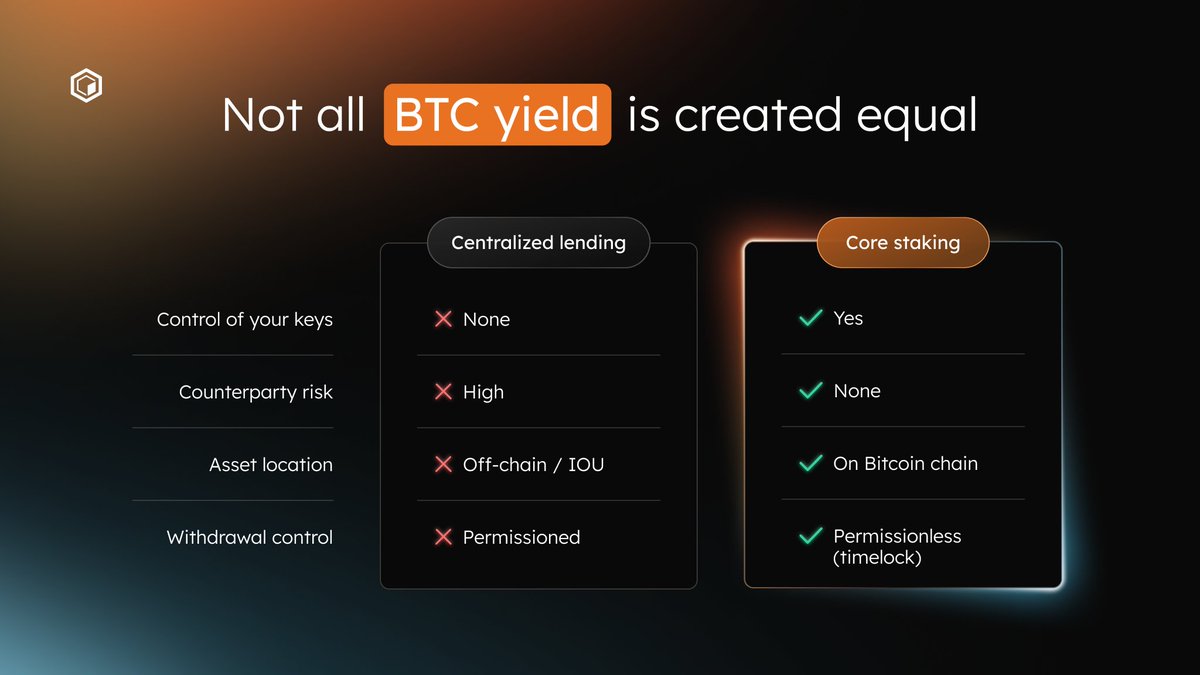 Not all BTC yield is created equal

| | Centralized lending | Core staking |
|---|---|---|
| Control of your keys | None | Yes |
| Counterparty risk | High | None |
| Asset location | Off-chain / IOU | On Bitcoin chain |
| Withdrawal control | Permissioned | Permissionless (timelock) |